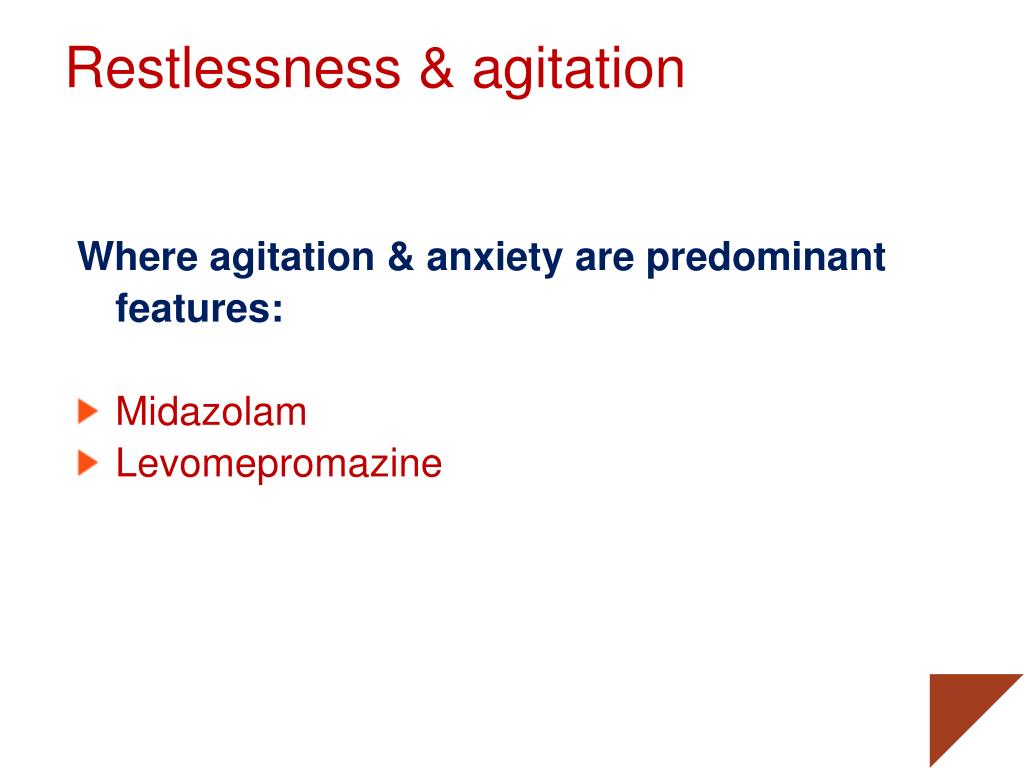 Restlessness & agitation

Where agitation & anxiety are predominant features:

Midazolam
Levomepromazine